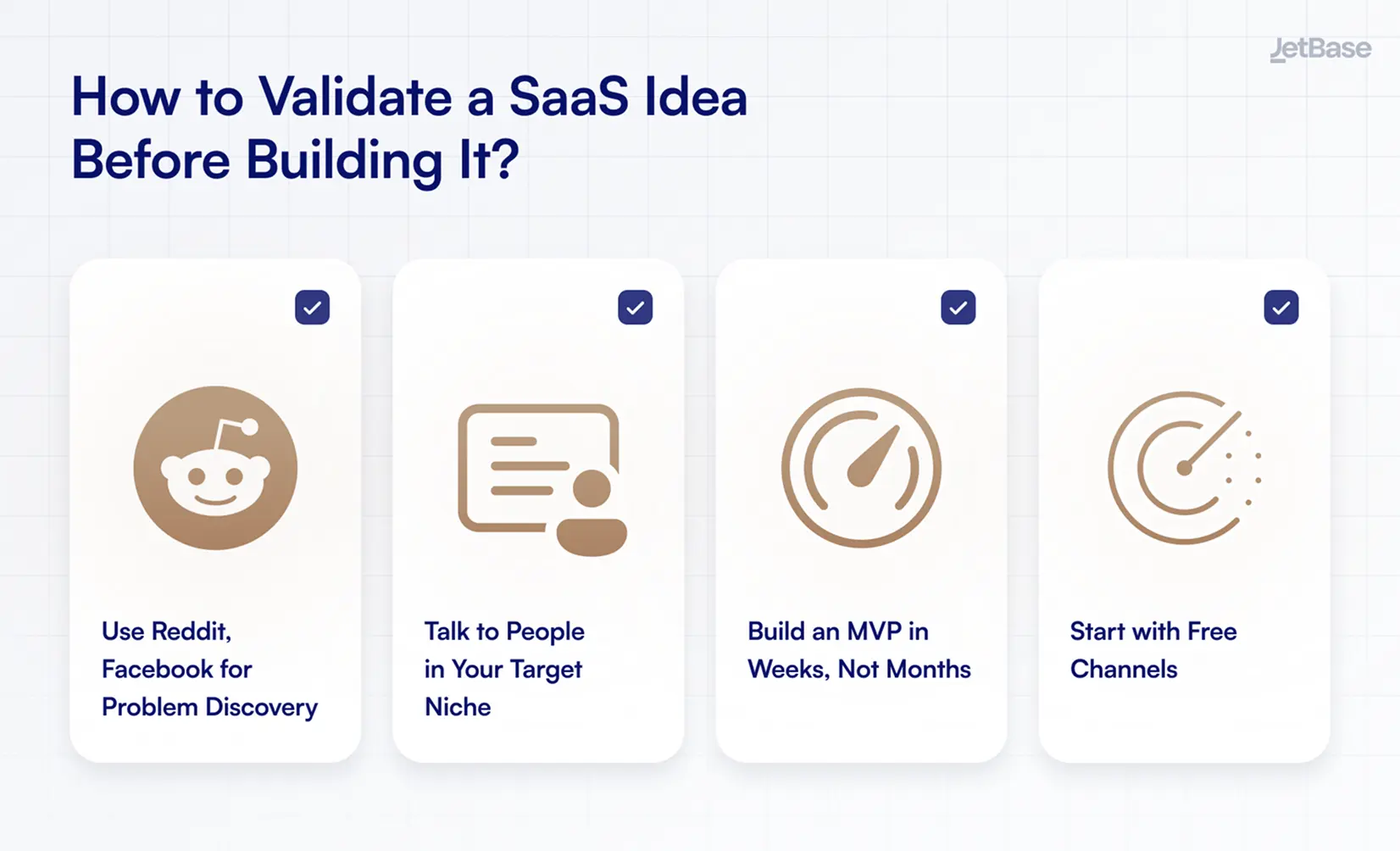 JetBase

How to Validate a SaaS Idea Before Building It?

Use Reddit, Facebook for Problem Discovery

Talk to People in Your Target Niche

Build an MVP in Weeks, Not Months

Start with Free Channels